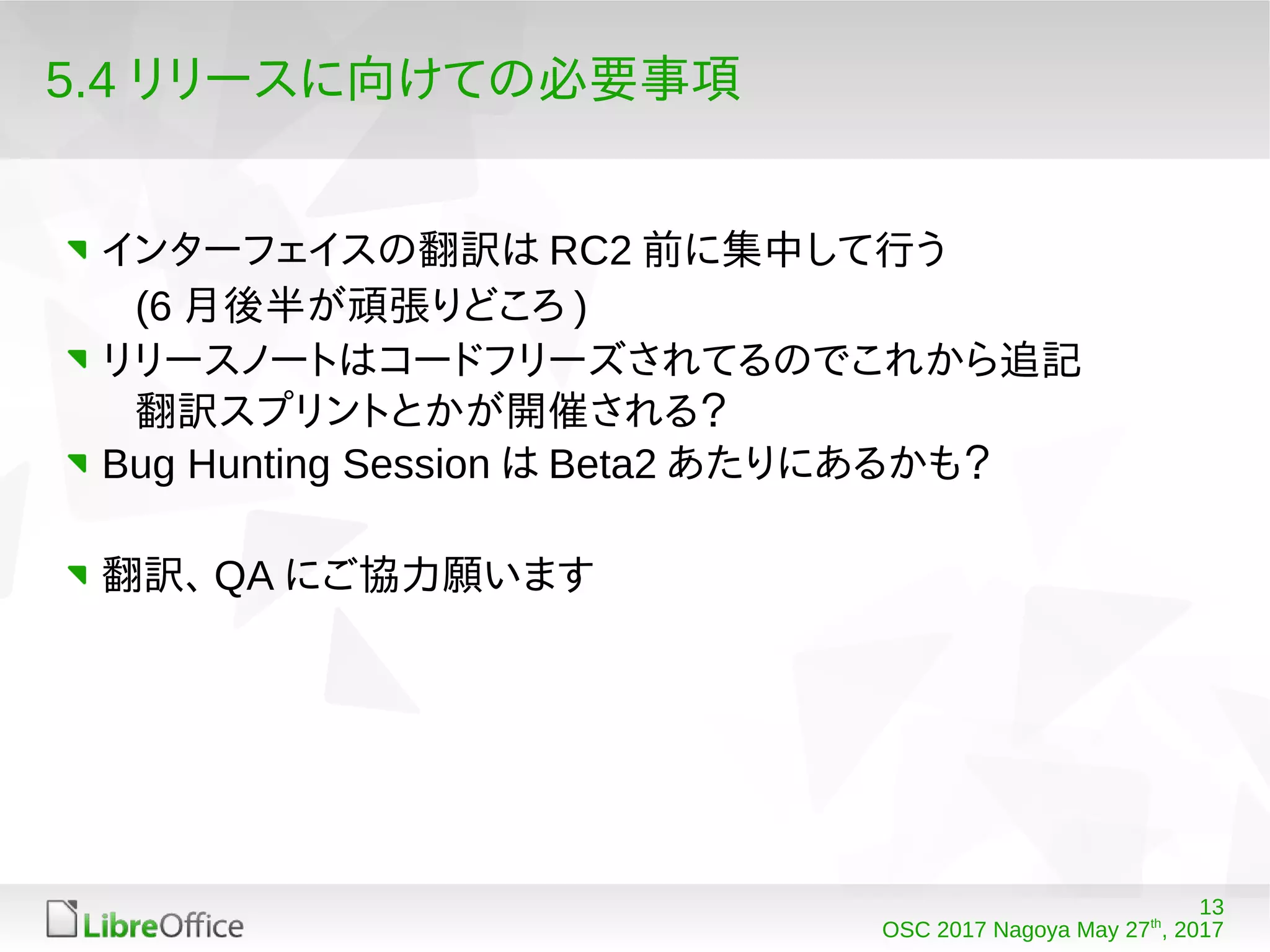 5.4 リリースに向けての必要事項

インターフェイスの翻訳は RC2 前に集中して行う (6 月後半が頑張りどころ )

リリースノートはコードフリーズされてるのでこれから追記 翻訳スプリントとかが開催される?

Bug Hunting Session は Beta2 あたりにあるかも?

翻訳、QA にご協力願います

LibreOffice

13
OSC 2017 Nagoya May 27$^{th}$, 2017